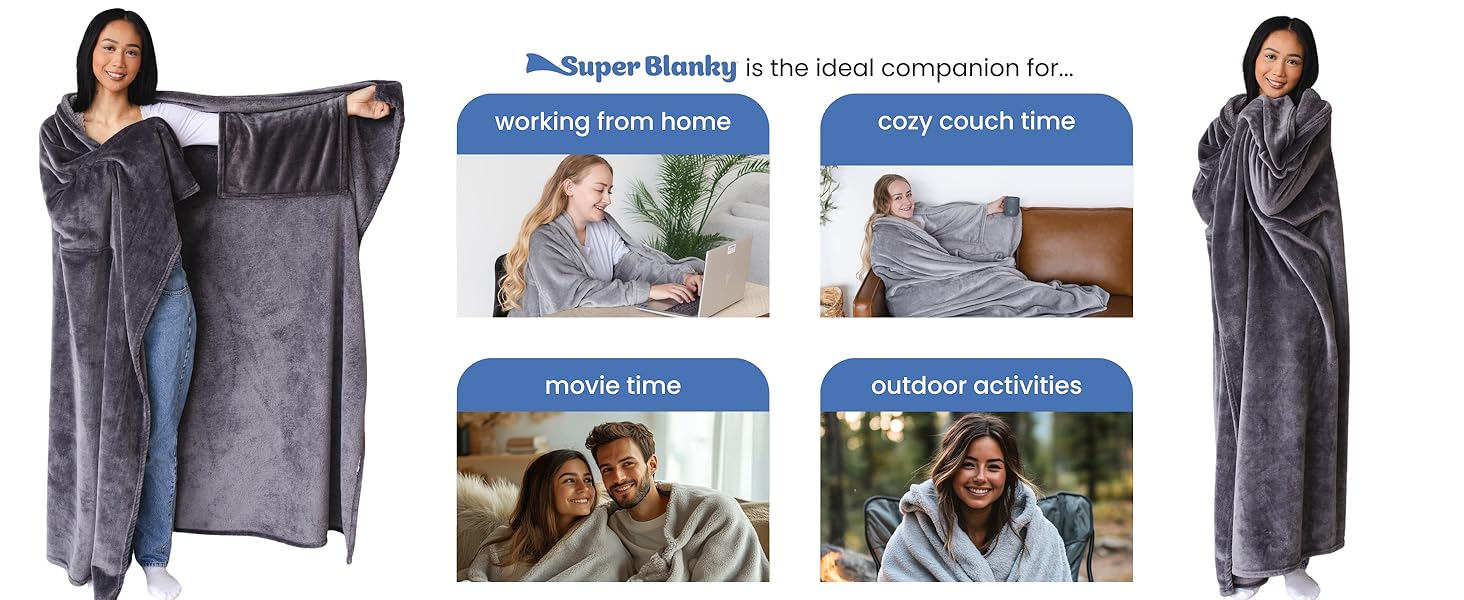 Super Blanky is the ideal companion for...

working from home

cozy couch time

movie time

outdoor activities